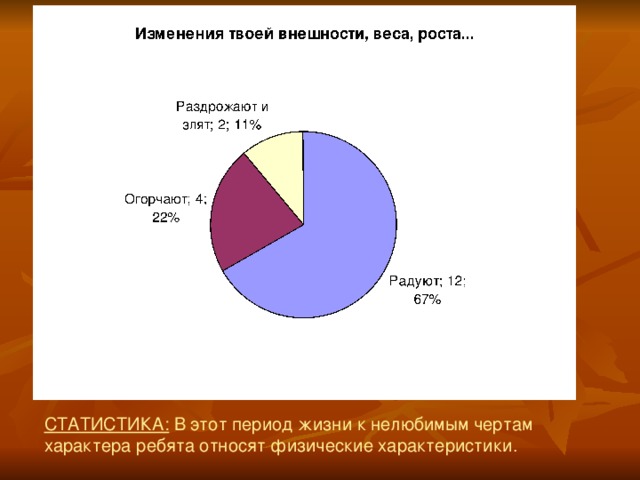 Изменения твоей внешности, веса, роста...

Раздрожают и злят; 2; 11%

Огорчают; 4; 22%

Радуют; 12; 67%

СТАТИСТИКА: В этот период жизни к нелюбимым чертам характера ребята относят физические характеристики.